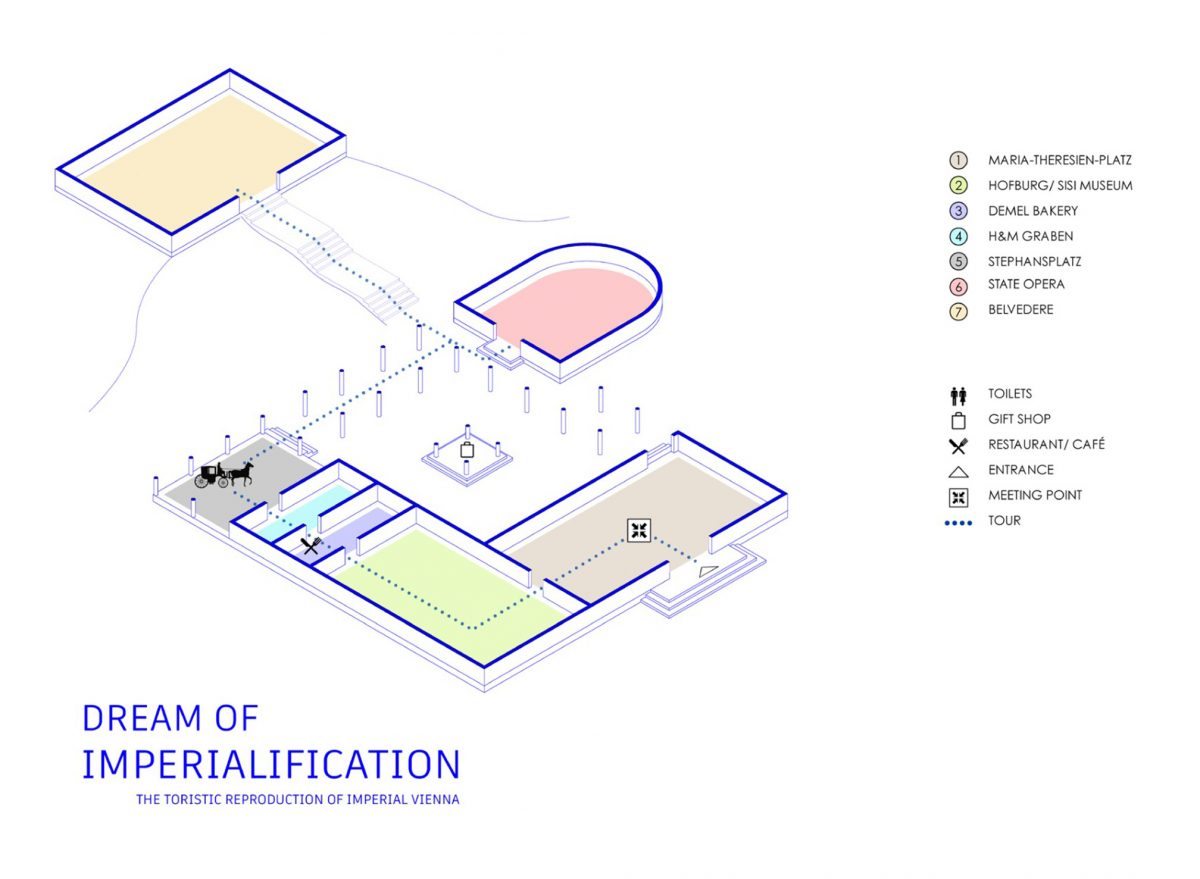 1 MARIA-THERESIEN-PLATZ
2 HOFBURG/ SISI MUSEUM
3 DEMEL BAKERY
4 H&M GRABEN
5 STEPHANSPLATZ
6 STATE OPERA
7 BELVEDERE

TOILETS
GIFT SHOP
RESTAURANT/ CAFÉ
ENTRANCE
MEETING POINT
TOUR

DREAM OF IMPERIALIFICATION

THE TORISTIC REPRODUCTION OF IMPERIAL VIENNA